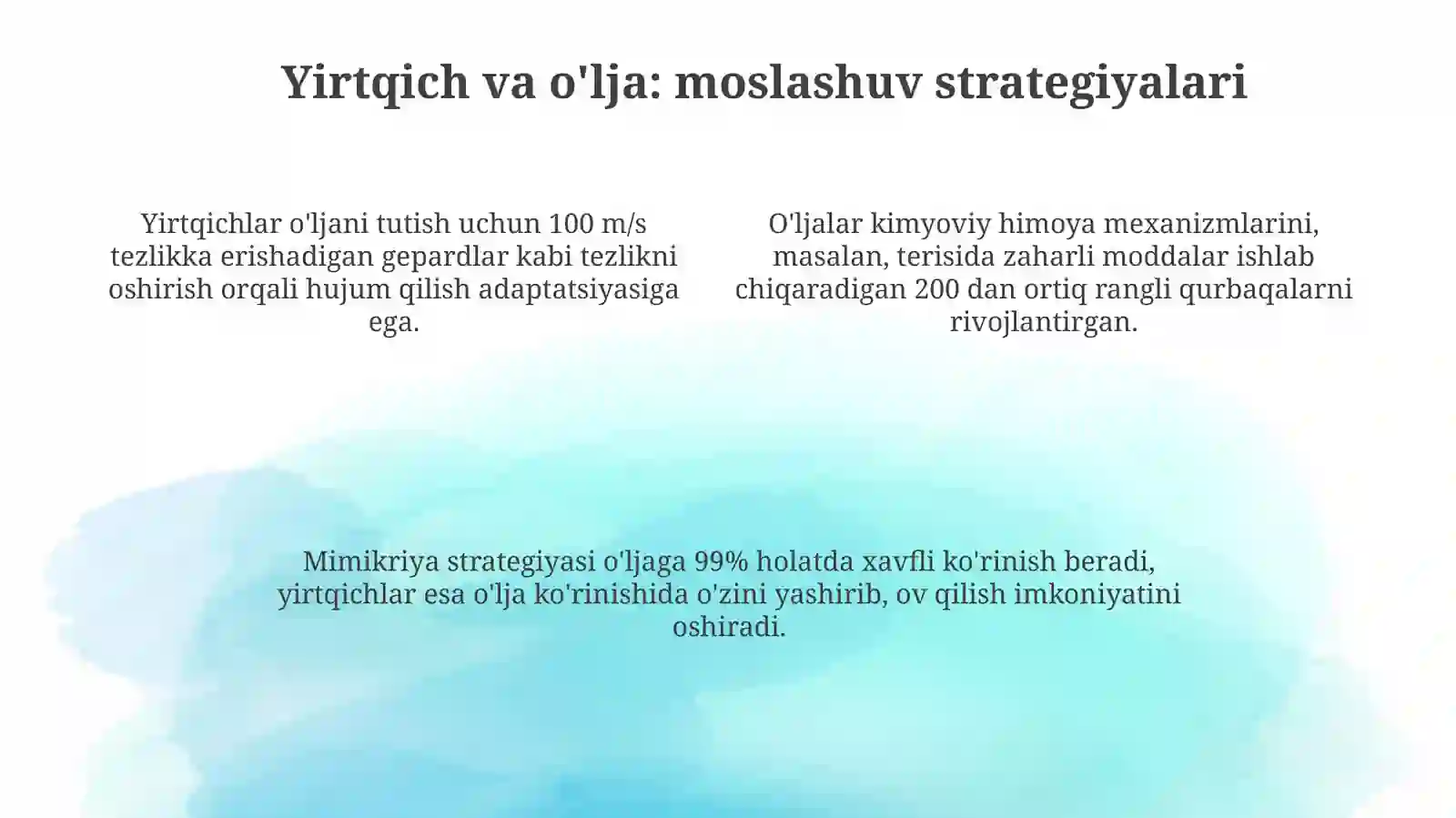 Yirtqich va o'lja: moslashuv strategiyalari

Yirtqichlar o'ljani tutish uchun 100 m/s tezlikka erishadigan gepardlar kabi tezlikni oshirish orqali hujum qilish adaptatsiyasiga ega.

O'ljalar kimyoviy himoya mexanizmlarini, masalan, terisida zaharli moddalar ishlab chiqaradigan 200 dan ortiq rangli qurbaqalarni rivojlantirgan.

Mimikriya strategiyasi o'ljaga 99% holatda xavfli ko'rinish beradi, yirtqichlar esa o'lja ko'rinishida o'zini yashirib, ov qilish imkoniyatini oshiradi.